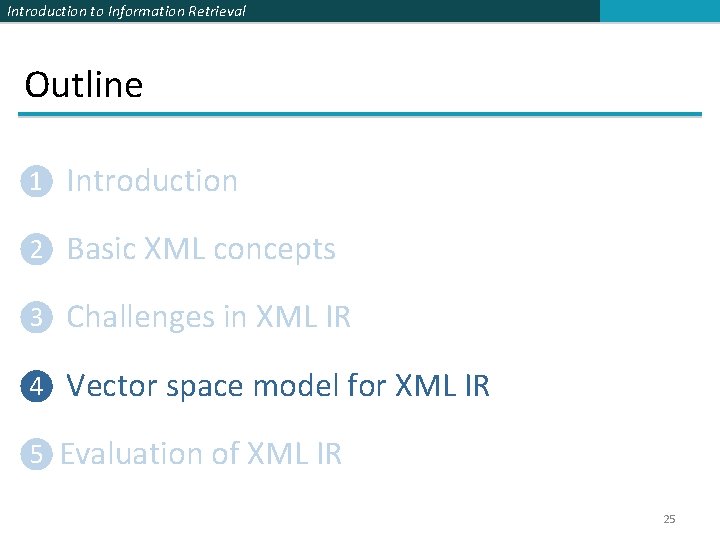 Introduction to Information Retrieval

Outline

1 Introduction

2 Basic XML concepts

3 Challenges in XML IR

4 Vector space model for XML IR

5 Evaluation of XML IR

25